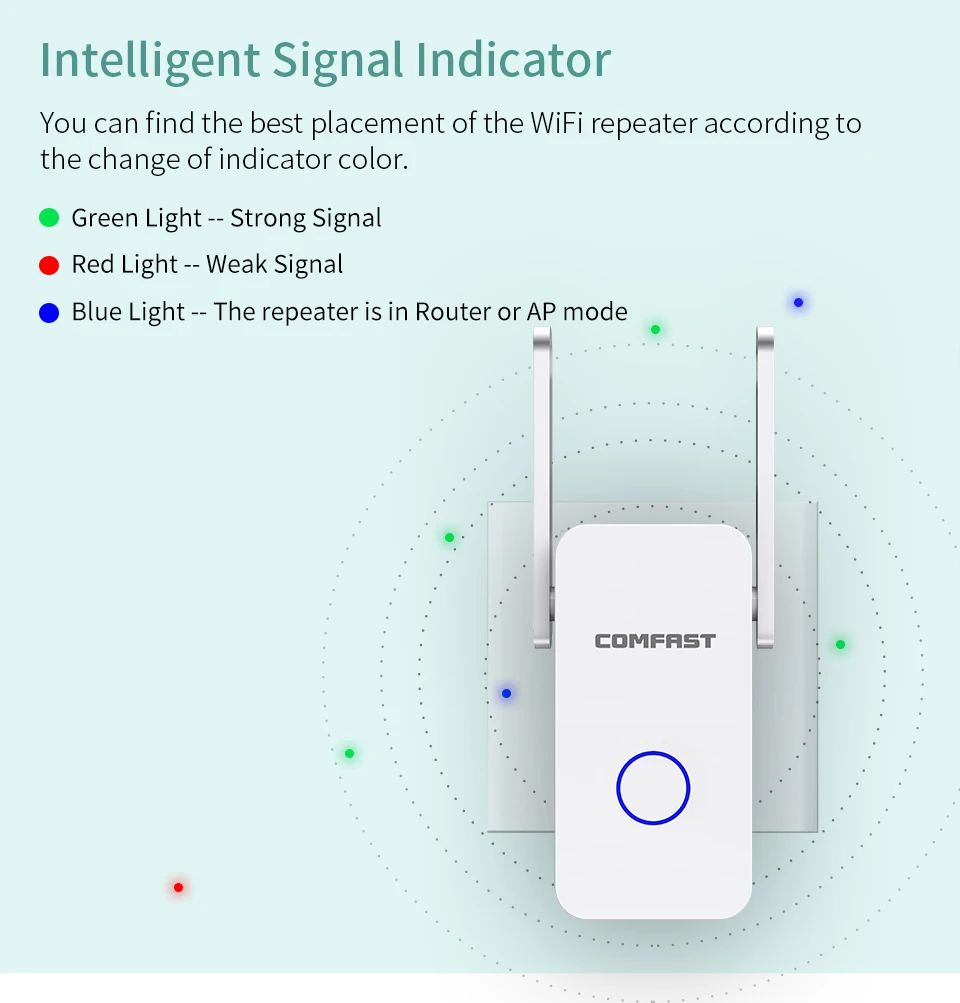 Intelligent Signal Indicator

You can find the best placement of the WiFi repeater according to the change of indicator color.

Green Light -- Strong Signal
Red Light -- Weak Signal
Blue Light -- The repeater is in Router or AP mode

COMFAST